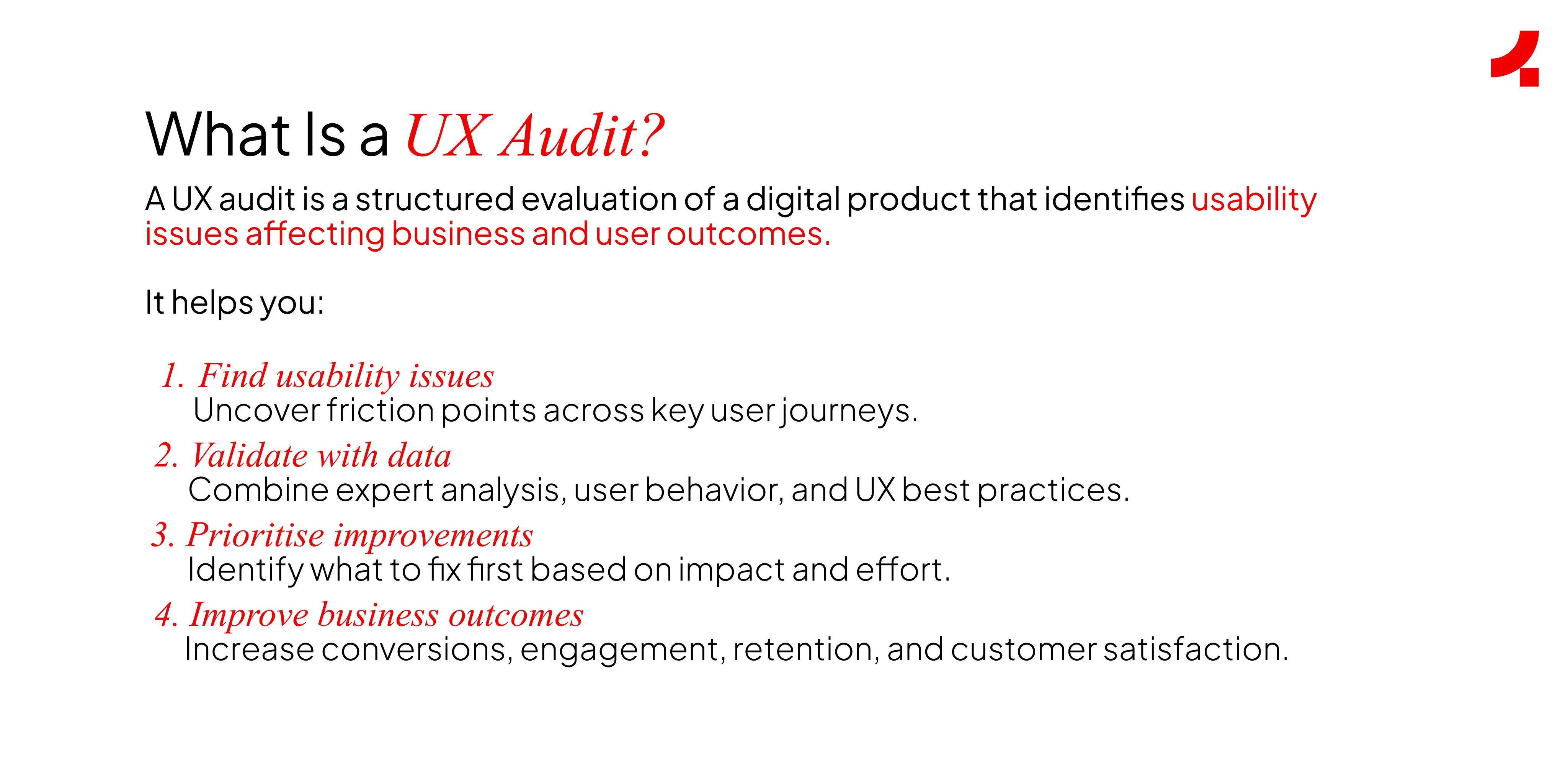 What Is a UX Audit?

A UX audit is a structured evaluation of a digital product that identifies usability issues affecting business and user outcomes.

It helps you:

1. Find usability issues
Uncover friction points across key user journeys.

2. Validate with data
Combine expert analysis, user behavior, and UX best practices.

3. Prioritise improvements
Identify what to fix first based on impact and effort.

4. Improve business outcomes
Increase conversions, engagement, retention, and customer satisfaction.